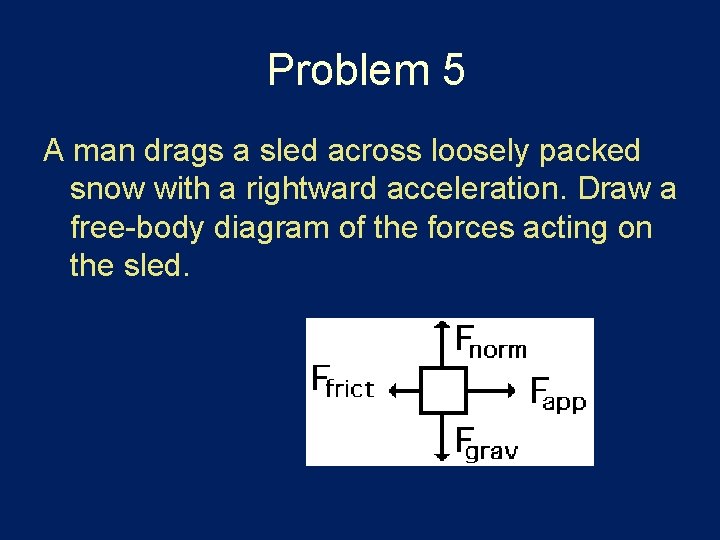 Problem 5

A man drags a sled across loosely packed snow with a rightward acceleration. Draw a free-body diagram of the forces acting on the sled.

$F_{norm}$

$F_{frict}$

$F_{app}$

$F_{grav}$